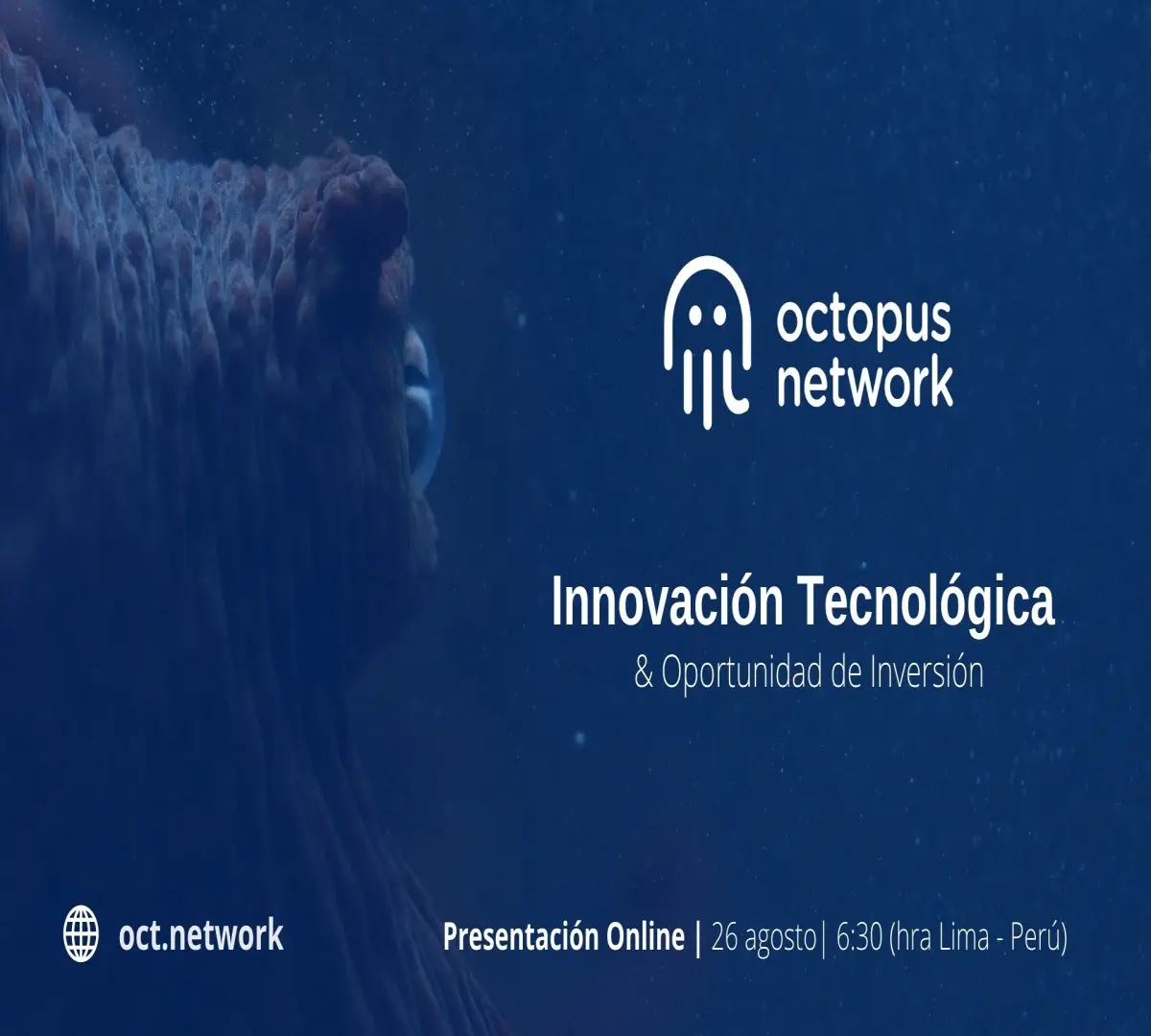 octopus network

Innovación Tecnológica
& Oportunidad de Inversión

oct.network

Presentación Online | 26 agosto| 6:30 (hra Lima - Perú)